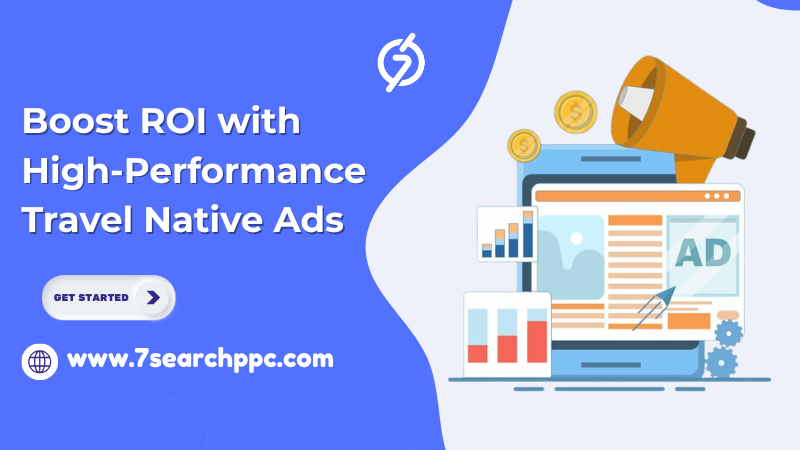 Boost ROI with High-Performance Travel Native Ads

GET STARTED

www.7searchppc.com

AD